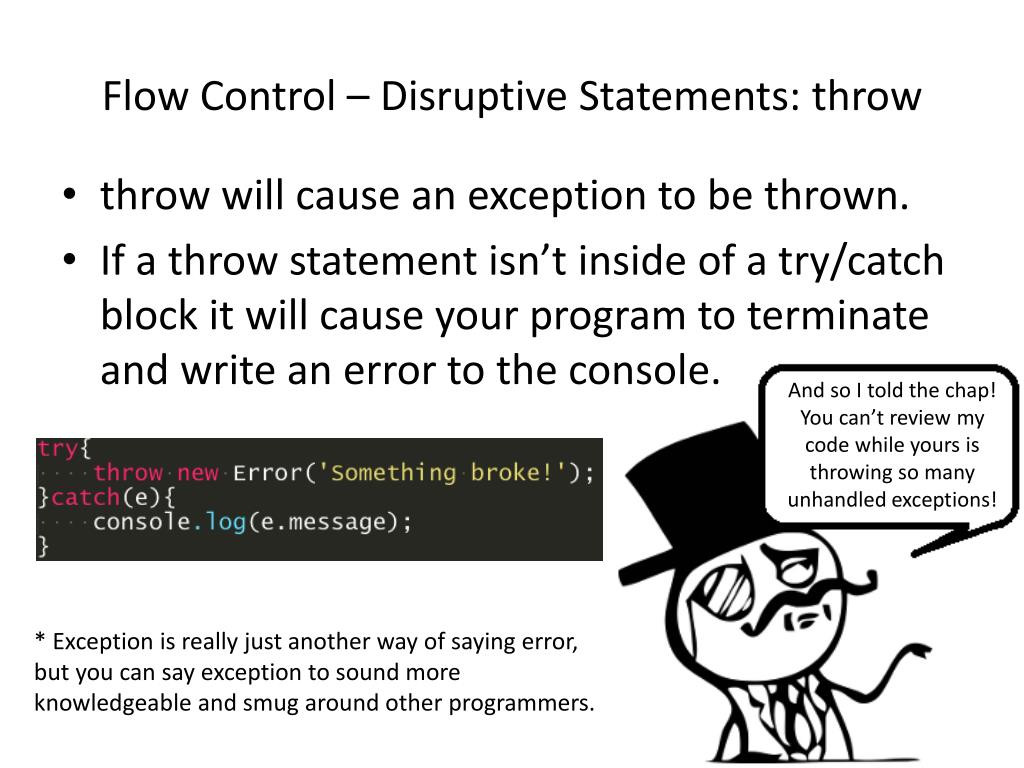 Flow Control – Disruptive Statements: throw

• throw will cause an exception to be thrown.
• If a throw statement isn't inside of a try/catch block it will cause your program to terminate and write an error to the console.

And so I told the chap! You can't review my code while yours is throwing so many unhandled exceptions!

try{
    throw new Error('Something broke!');
}catch(e){
    console.log(e.message);
}

* Exception is really just another way of saying error, but you can say exception to sound more knowledgeable and smug around other programmers.